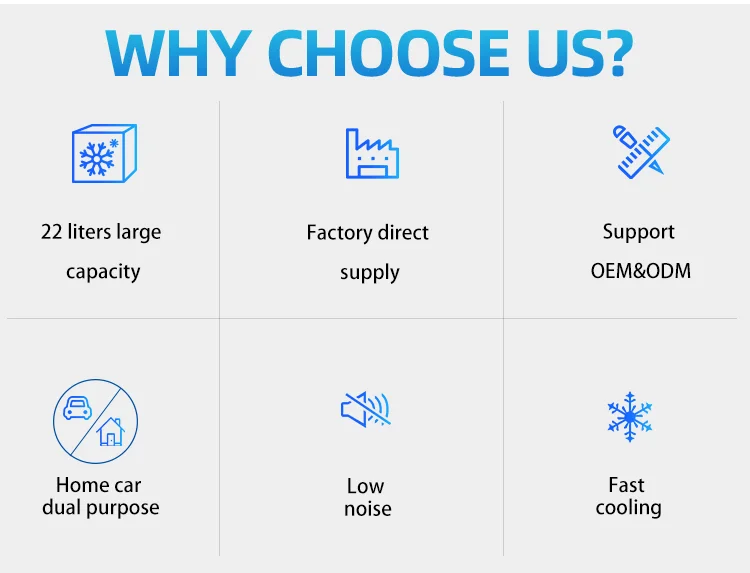 WHY CHOOSE US?

22 liters large capacity

Factory direct supply

Support OEM&ODM

Home car dual purpose

Low noise

Fast cooling